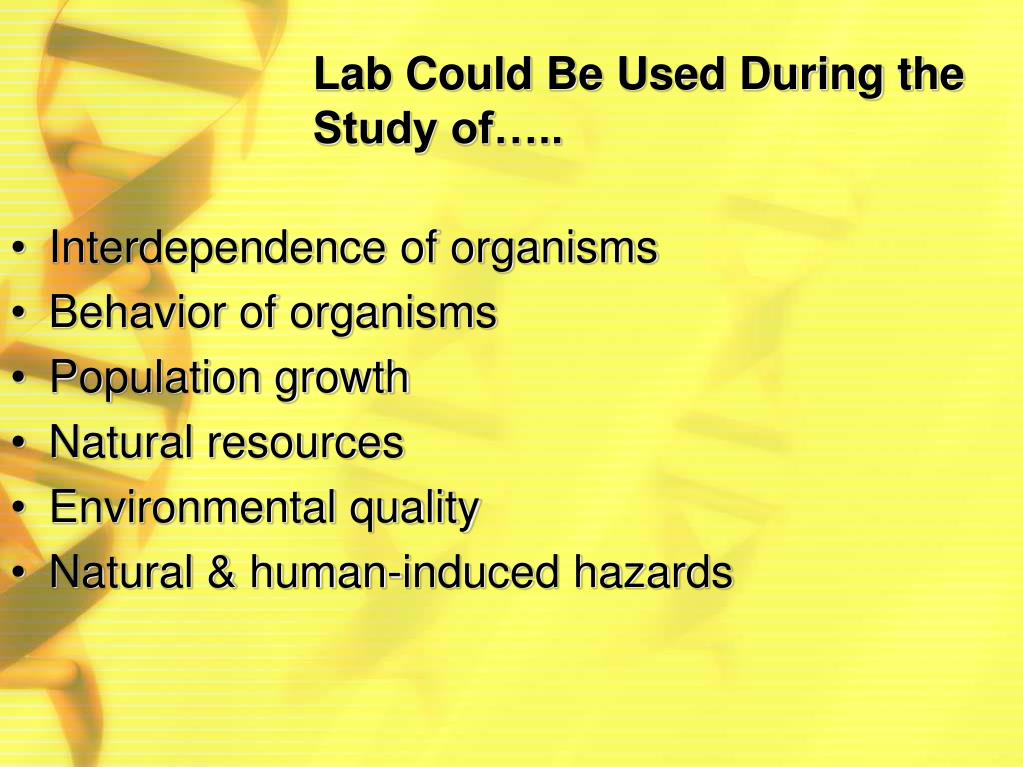 Lab Could Be Used During the Study of…..

• Interdependence of organisms
• Behavior of organisms
• Population growth
• Natural resources
• Environmental quality
• Natural & human-induced hazards